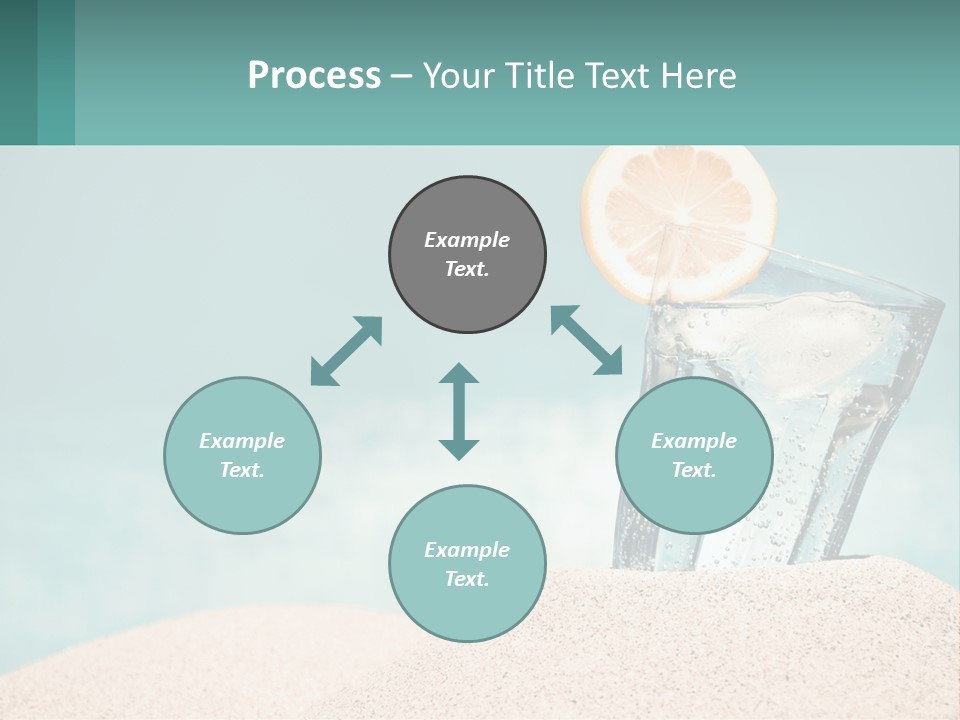 Process – Your Title Text Here

Example Text.

Example Text.

Example Text.

Example Text.